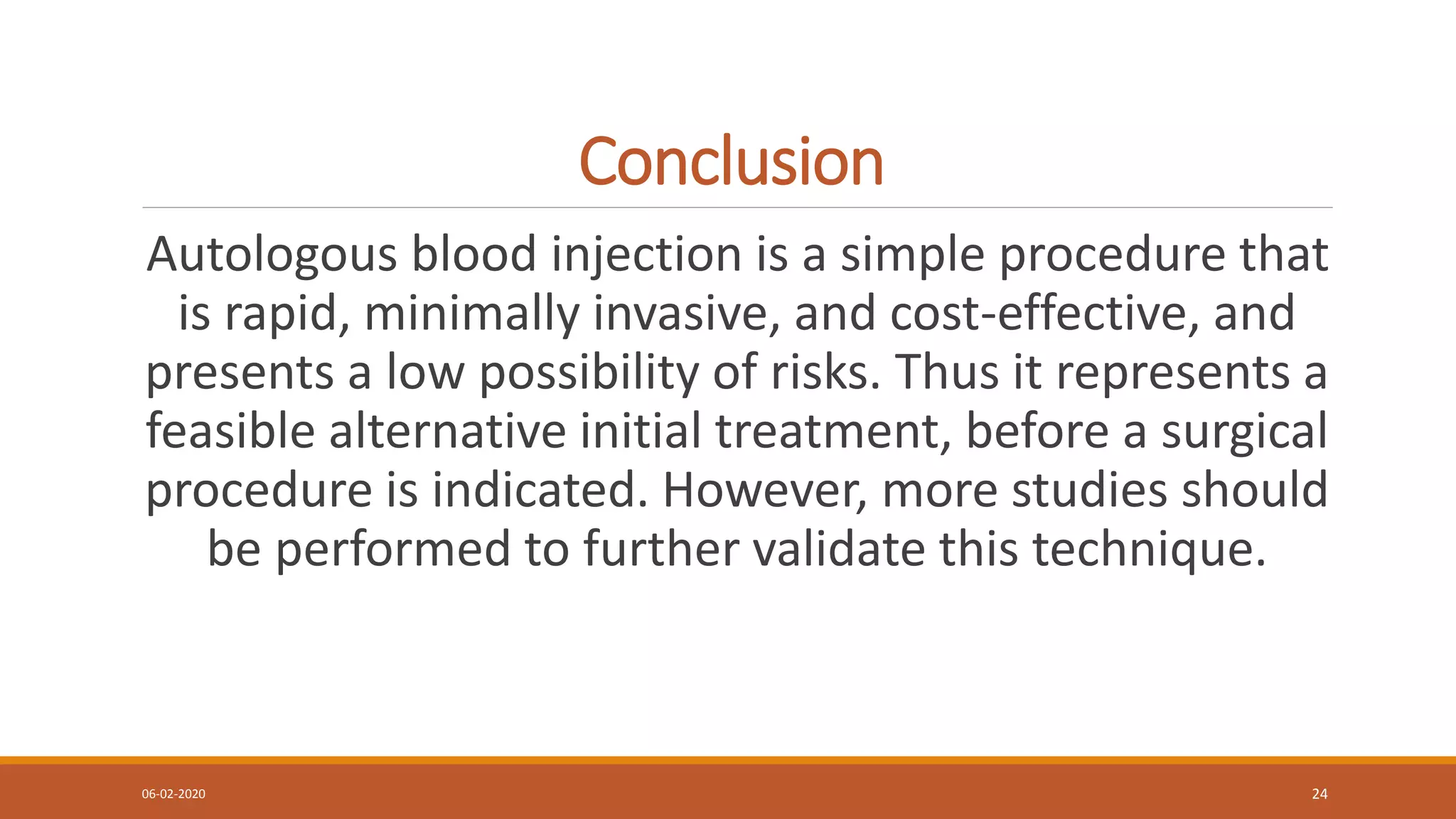 Conclusion

Autologous blood injection is a simple procedure that is rapid, minimally invasive, and cost-effective, and presents a low possibility of risks. Thus it represents a feasible alternative initial treatment, before a surgical procedure is indicated. However, more studies should be performed to further validate this technique.

06-02-2020

24